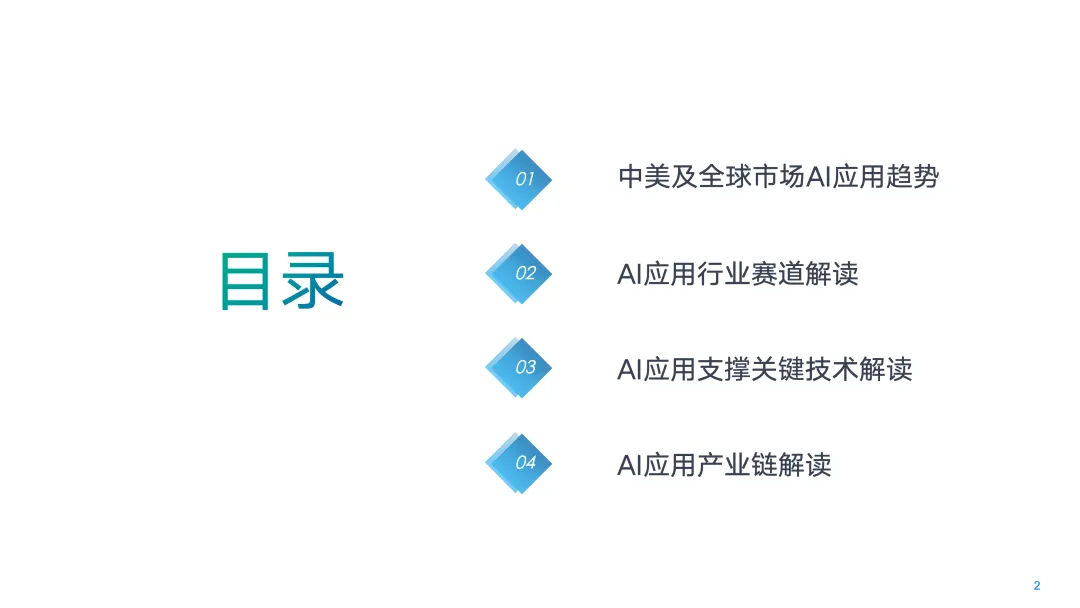 目录

01 中美及全球市场AI应用趋势

02 AI应用行业赛道解读

03 AI应用支撑关键技术解读

04 AI应用产业链解读

2